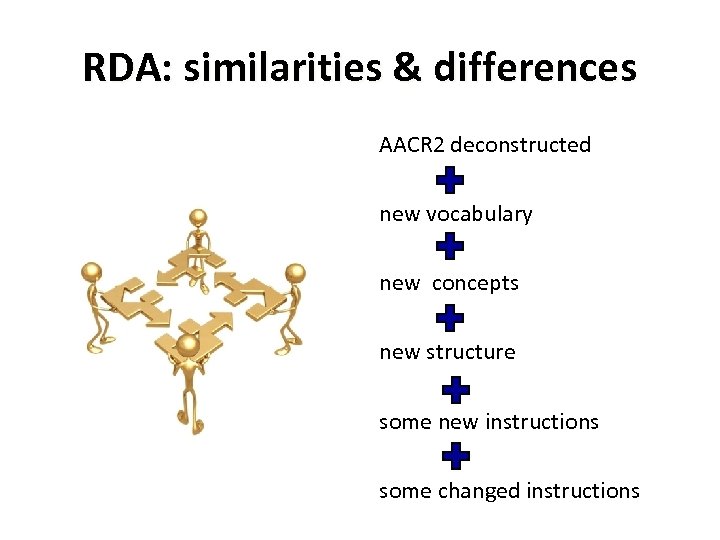 RDA: similarities & differences

AACR2 deconstructed

+

new vocabulary

+

new concepts

+

new structure

+

some new instructions

+

some changed instructions